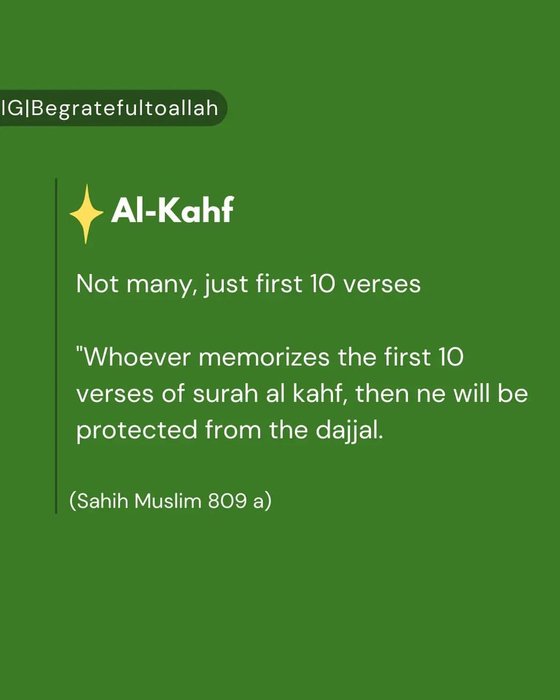 IG|Begratefultoallah

Al-Kahf

Not many, just first 10 verses

"Whoever memorizes the first 10 verses of surah al kahf, then ne will be protected from the dajjal.

(Sahih Muslim 809 a)